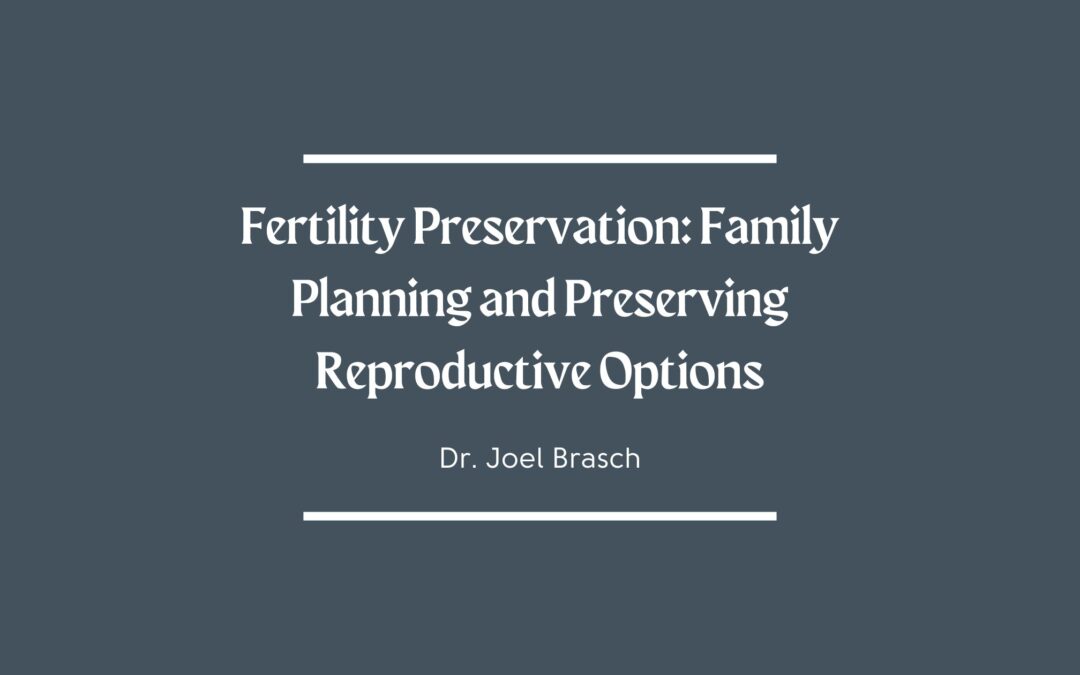 Fertility Preservation: Family Planning and Preserving Reproductive Options

Dr. Joel Brasch